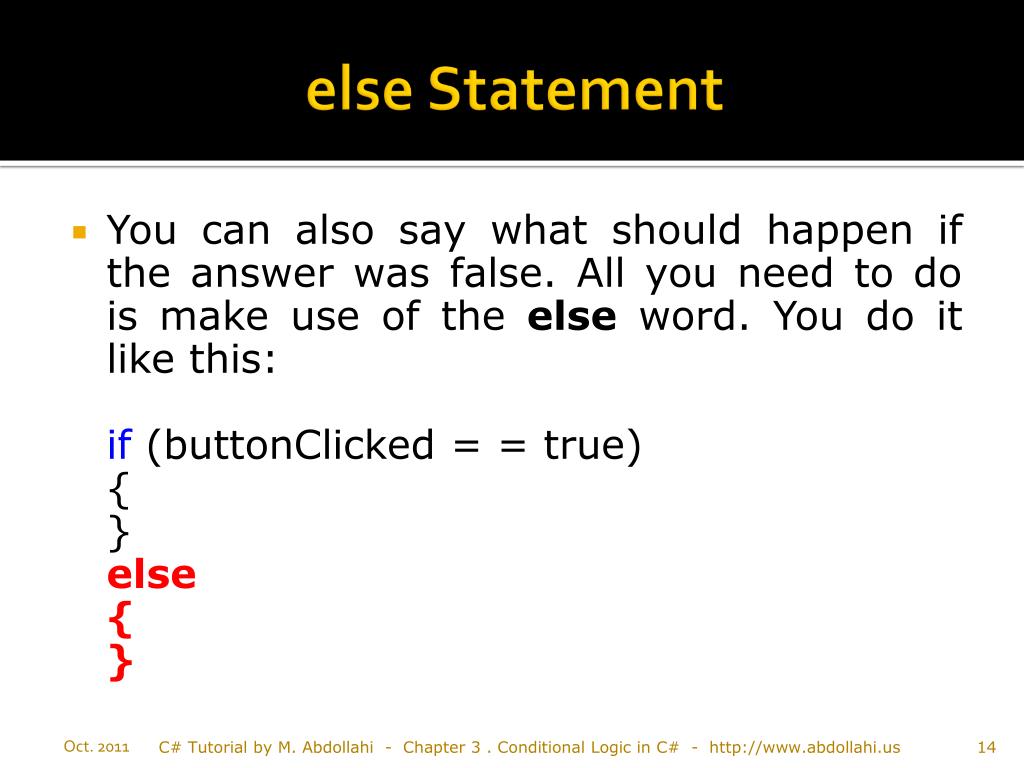 else Statement

You can also say what should happen if the answer was false. All you need to do is make use of the else word. You do it like this:

if (buttonClicked = = true)
{
}
else
{
}

Oct. 2011 C# Tutorial by M. Abdollahi - Chapter 3 . Conditional Logic in C# - http://www.abdollahi.us 14